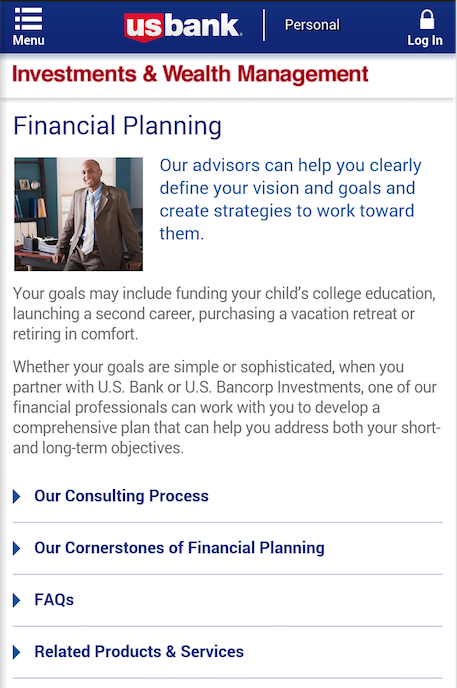 Menu

usbank.

Personal

Log In

Investments & Wealth Management

Financial Planning

Our advisors can help you clearly define your vision and goals and create strategies to work toward them.

Your goals may include funding your child's college education, launching a second career, purchasing a vacation retreat or retiring in comfort.

Whether your goals are simple or sophisticated, when you partner with U.S. Bank or U.S. Bancorp Investments, one of our financial professionals can work with you to develop a comprehensive plan that can help you address both your short- and long-term objectives.

Our Consulting Process

Our Cornerstones of Financial Planning

FAQs

Related Products & Services